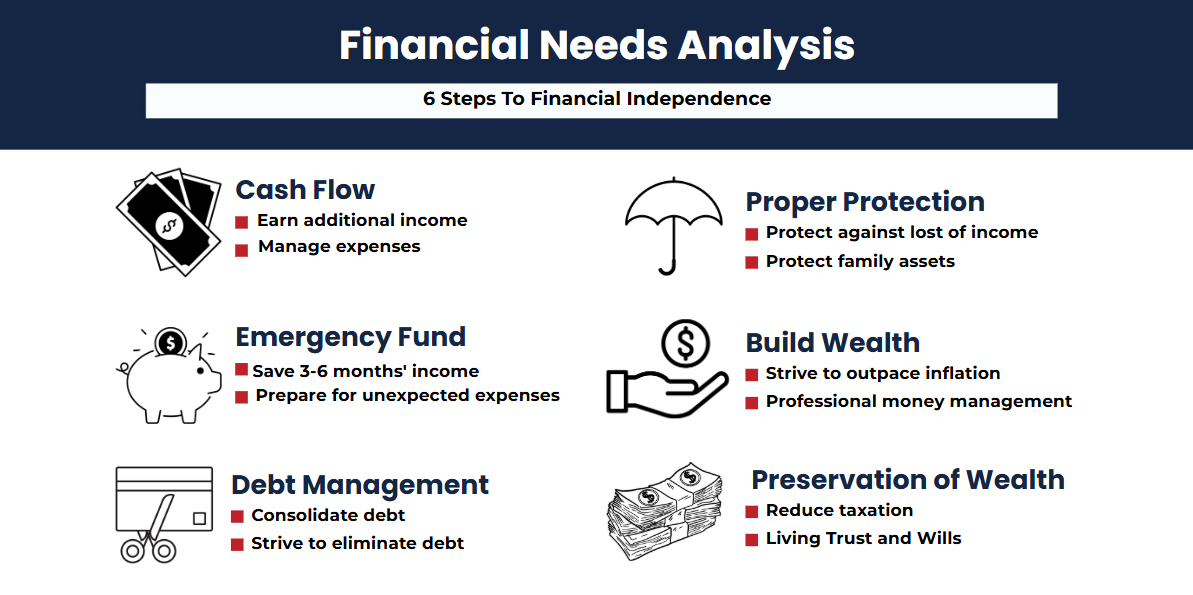 Financial Needs Analysis

6 Steps To Financial Independence

Cash Flow
Earn additional income
Manage expenses

Emergency Fund
Save 3-6 months' income
Prepare for unexpected expenses

Debt Management
Consolidate debt
Strive to eliminate debt

Proper Protection
Protect against lost of income
Protect family assets

Build Wealth
Strive to outpace inflation
Professional money management

Preservation of Wealth
Reduce taxation
Living Trust and Wills